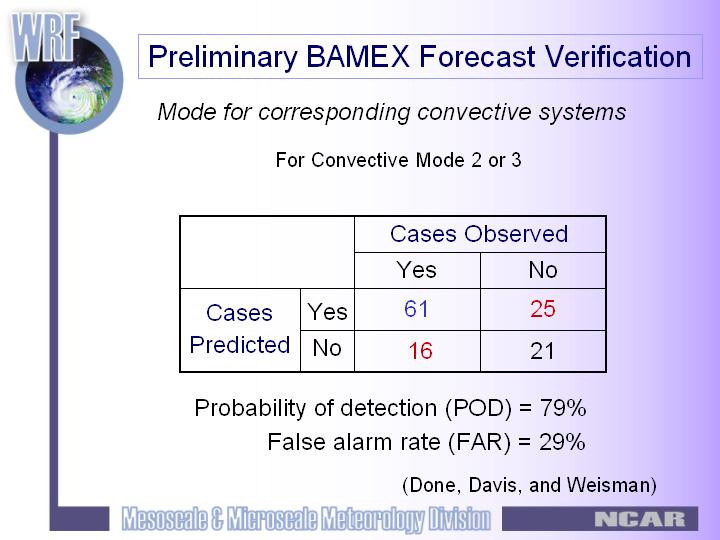 WRF

Preliminary BAMEX Forecast Verification

Mode for corresponding convective systems

For Convective Mode 2 or 3

| | | Cases Observed | |
|---|---|---|---|
| | | Yes | No |
| Cases Predicted | Yes | 61 | 25 |
| | No | 16 | 21 |

Probability of detection (POD) = 79%
False alarm rate (FAR) = 29%

(Done, Davis, and Weisman)

Mesoscale & Microscale Meteorology Division

NCAR